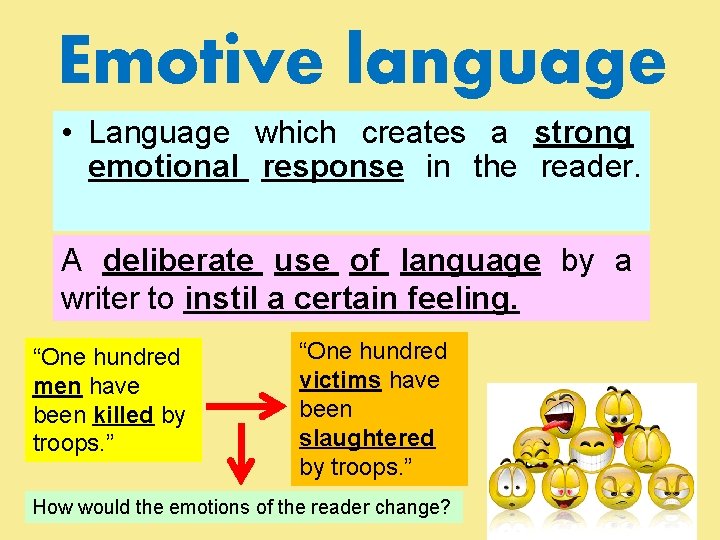 Emotive language

• Language which creates a strong emotional response in the reader.

A deliberate use of language by a writer to instil a certain feeling.

“One hundred men have been killed by troops.”

“One hundred victims have been slaughtered by troops.”

How would the emotions of the reader change?